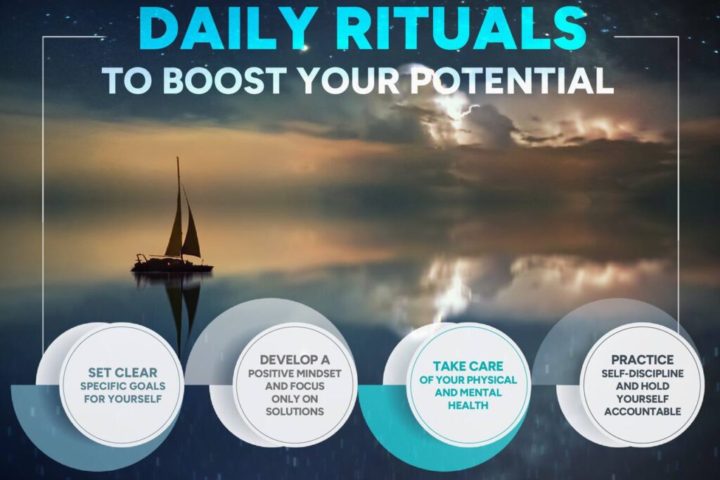 DAILY RITUALS
TO BOOST YOUR POTENTIAL

SET CLEAR
SPECIFIC GOALS FOR YOURSELF

DEVELOP A
POSITIVE MINDSET AND FOCUS ONLY ON SOLUTIONS

TAKE CARE
OF YOUR PHYSICAL AND MENTAL HEALTH

PRACTICE
SELF-DISCIPLINE AND HOLD YOURSELF ACCOUNTABLE